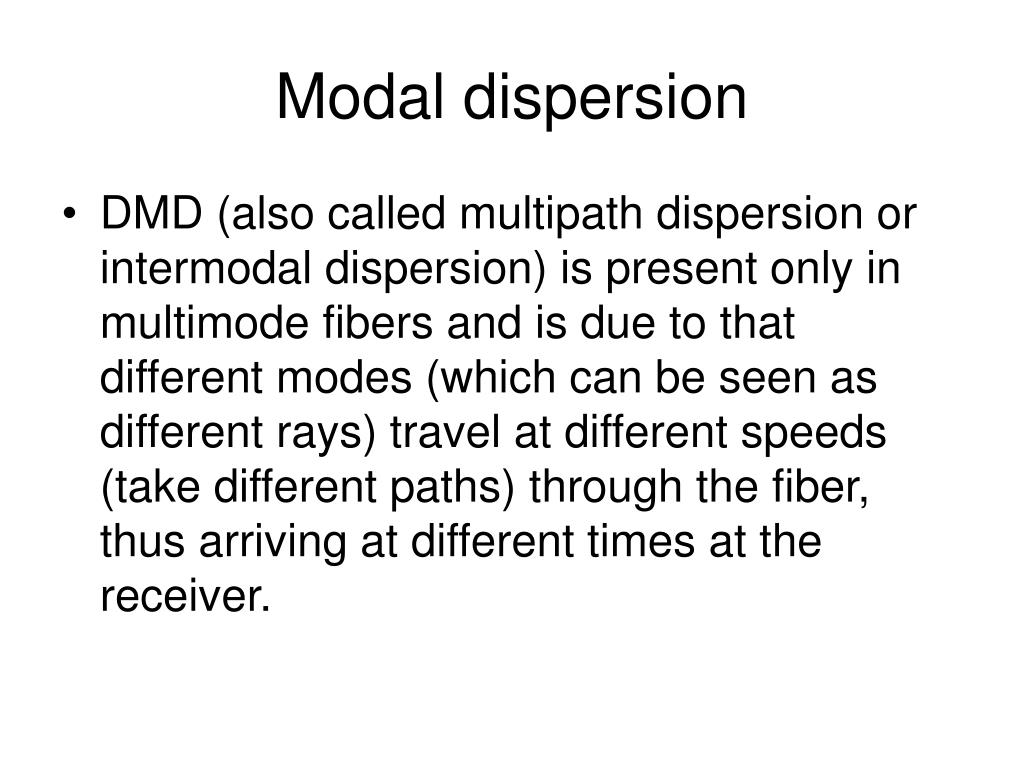 Modal dispersion

• DMD (also called multipath dispersion or intermodal dispersion) is present only in multimode fibers and is due to that different modes (which can be seen as different rays) travel at different speeds (take different paths) through the fiber, thus arriving at different times at the receiver.